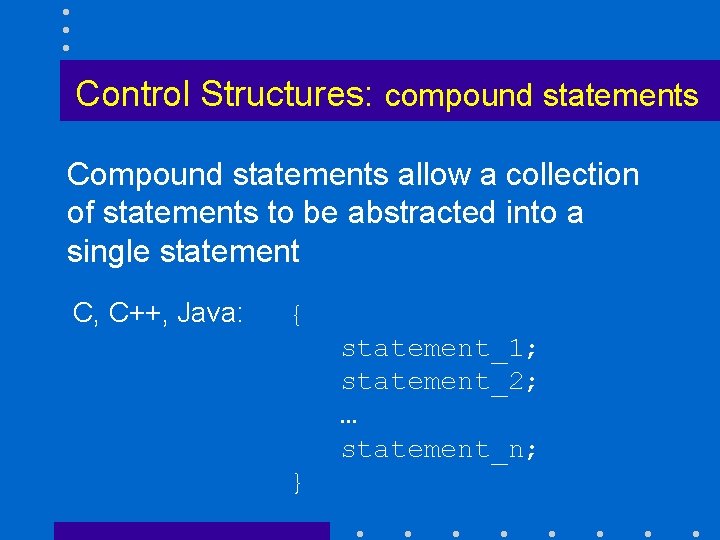 Control Structures: compound statements

Compound statements allow a collection of statements to be abstracted into a single statement

C, C++, Java: {
statement_1;
statement_2;
...
statement_n;
}